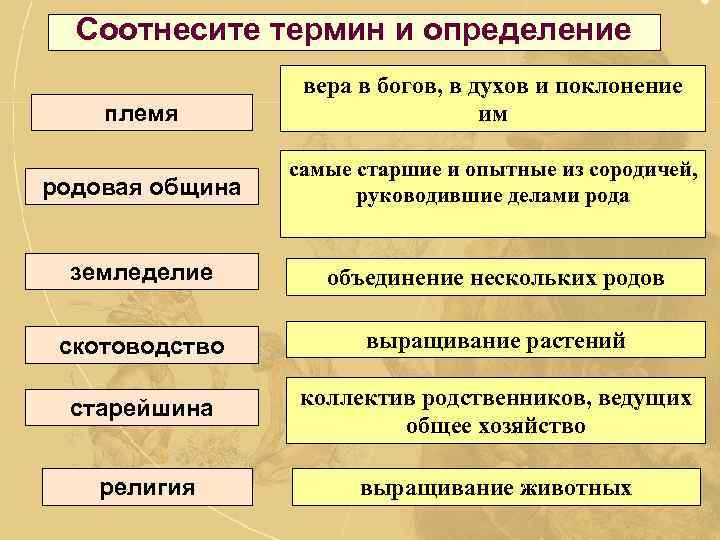 Соотнесите термин и определение

племя

родовая община

земледелие

скотоводство

старейшина

религия

вера в богов, в духов и поклонение им

самые старшие и опытные из сородичей, руководившие делами рода

объединение нескольких родов

выращивание растений

коллектив родственников, ведущих общее хозяйство

выращивание животных